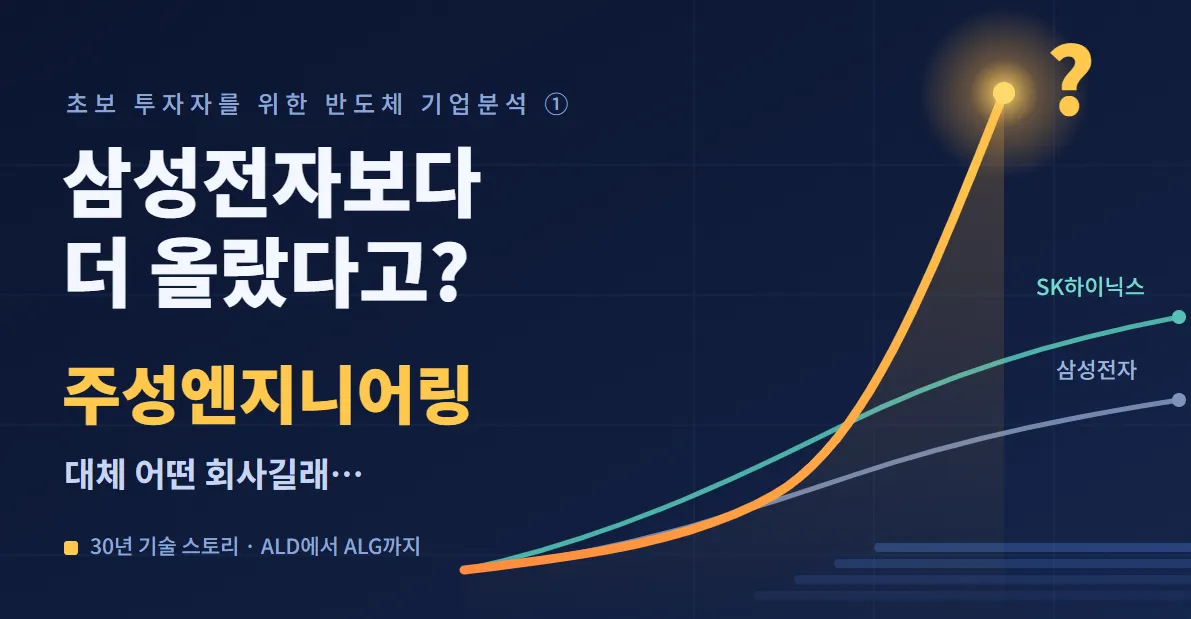 초보 투자자를 위한 반도체 기업분석 ①

삼성전자보다 더 올랐다고?

주성엔지니어링

대체 어떤 회사길래…

30년 기술 스토리 · ALD에서 ALG까지

?

SK하이닉스

삼성전자